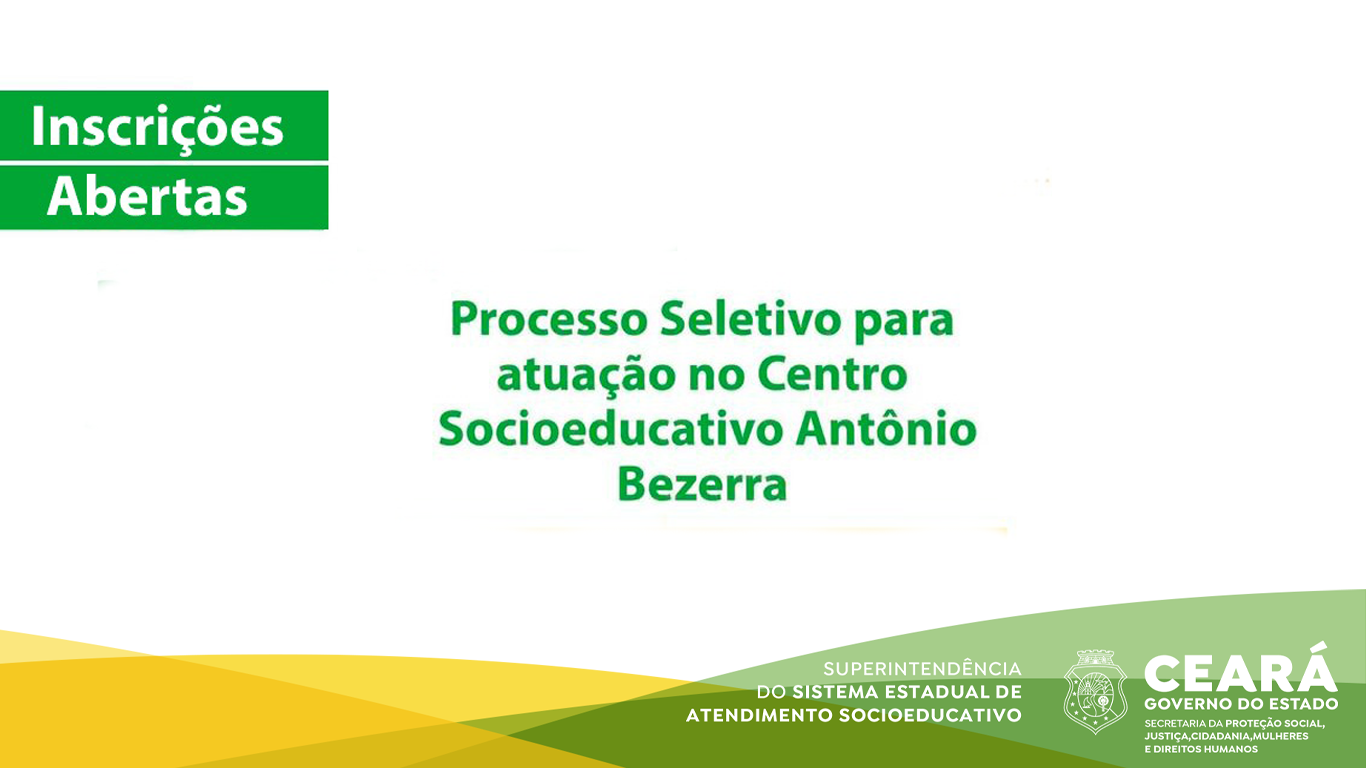 Inscrições
Abertas

Processo Seletivo para atuação no Centro Socioeducativo Antônio Bezerra

SUPERINTENDÊNCIA
DO SISTEMA ESTADUAL DE
ATENDIMENTO SOCIOEDUCATIVO

CEARÁ
GOVERNO DO ESTADO
SECRETARIA DA PROTEÇÃO SOCIAL, JUSTIÇA,CIDADANIA,MULHERES E DIREITOS HUMANOS